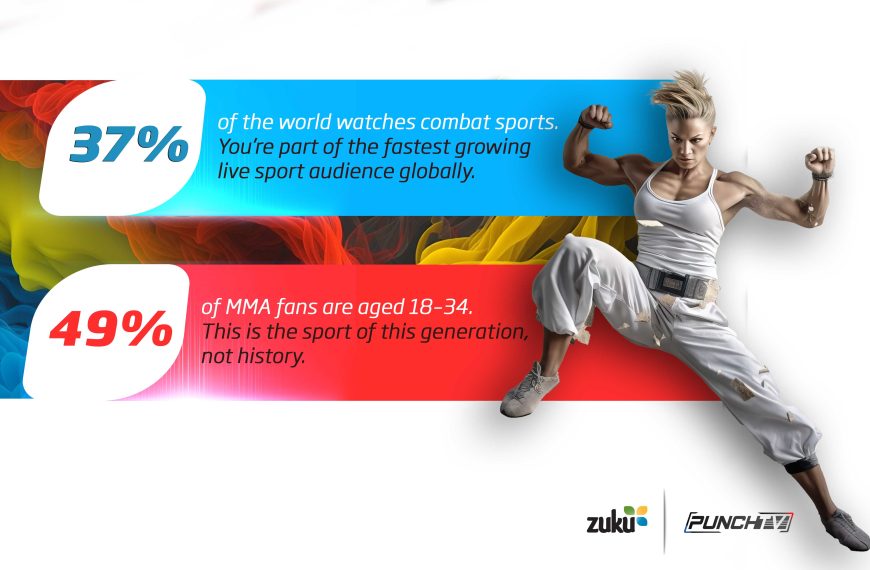 37%

of the world watches combat sports. You're part of the fastest growing live sport audience globally.

49%

of MMA fans are aged 18-34. This is the sport of this generation, not history.

zuku

PUNCHTV